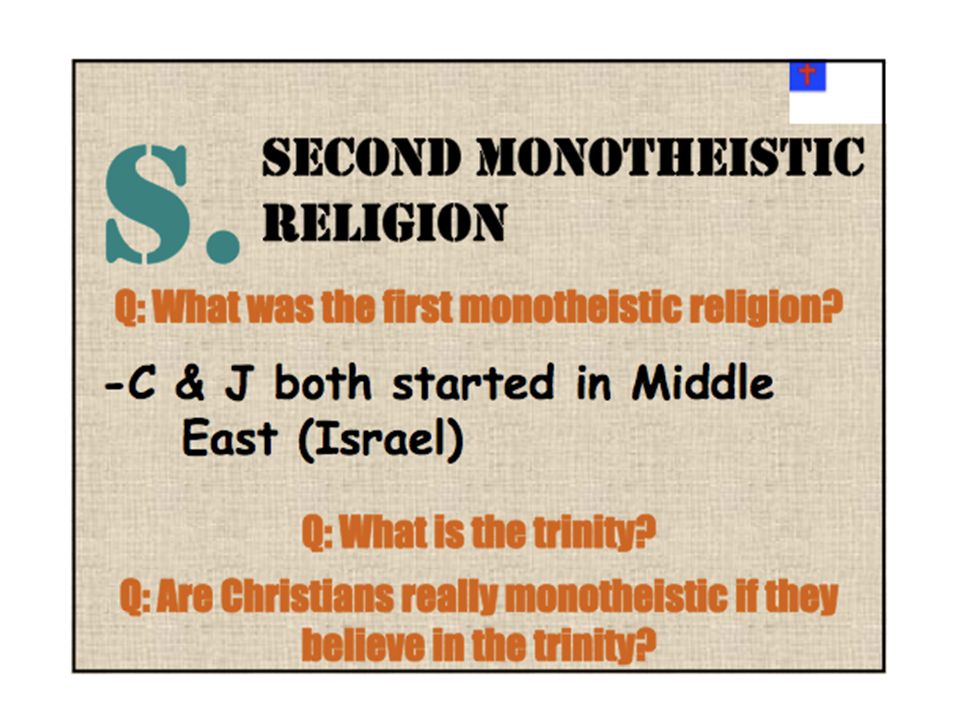 S. SECOND MONOTHEISTIC RELIGION

Q: What was the first monotheistic religion?

-C & J both started in Middle East (Israel)

Q: What is the trinity?

Q: Are Christians really monotheistic if they believe in the trinity?